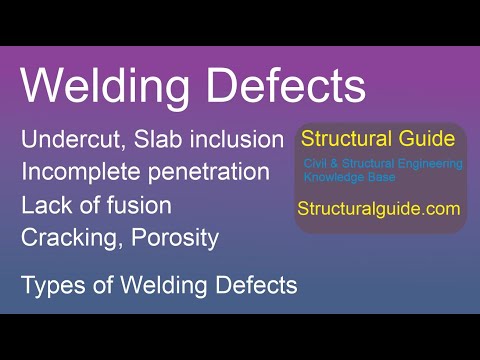 Welding Defects

Undercut, Slab inclusion
Incomplete penetration
Lack of fusion
Cracking, Porosity

Types of Welding Defects

Structural Guide

Civil & Structural Engineering Knowledge Base

Structuralguide.com